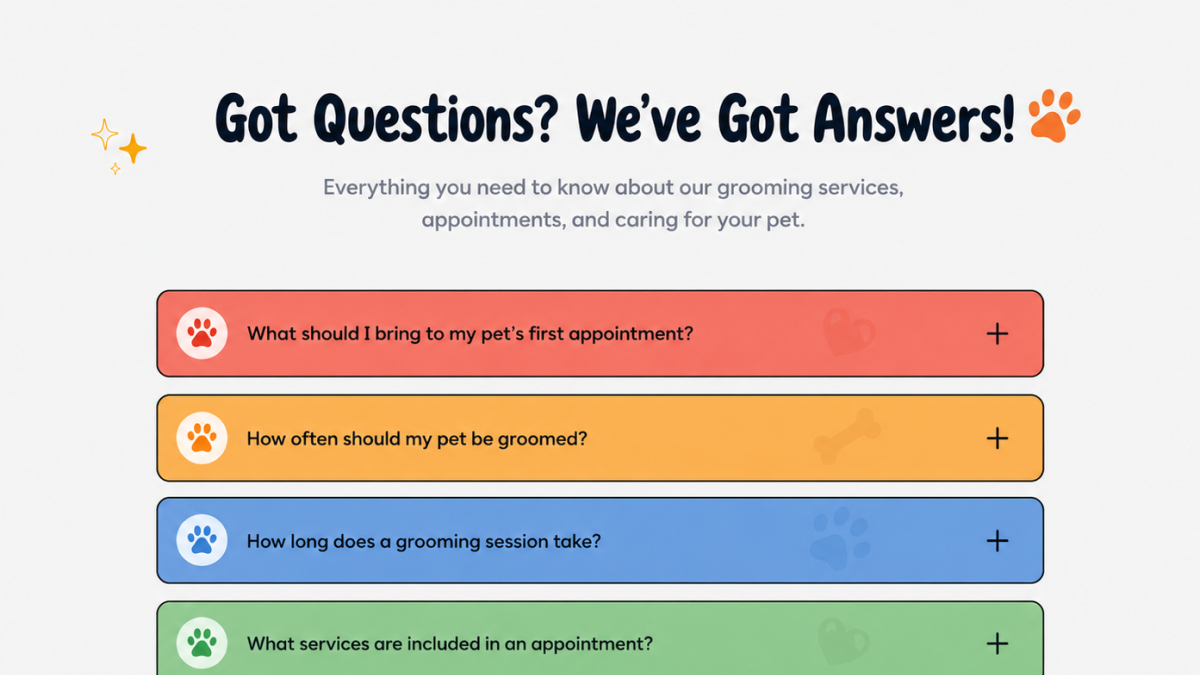 Got Questions? We've Got Answers!

Everything you need to know about our grooming services, appointments, and caring for your pet.

What should I bring to my pet's first appointment? +

How often should my pet be groomed? +

How long does a grooming session take? +

What services are included in an appointment? +